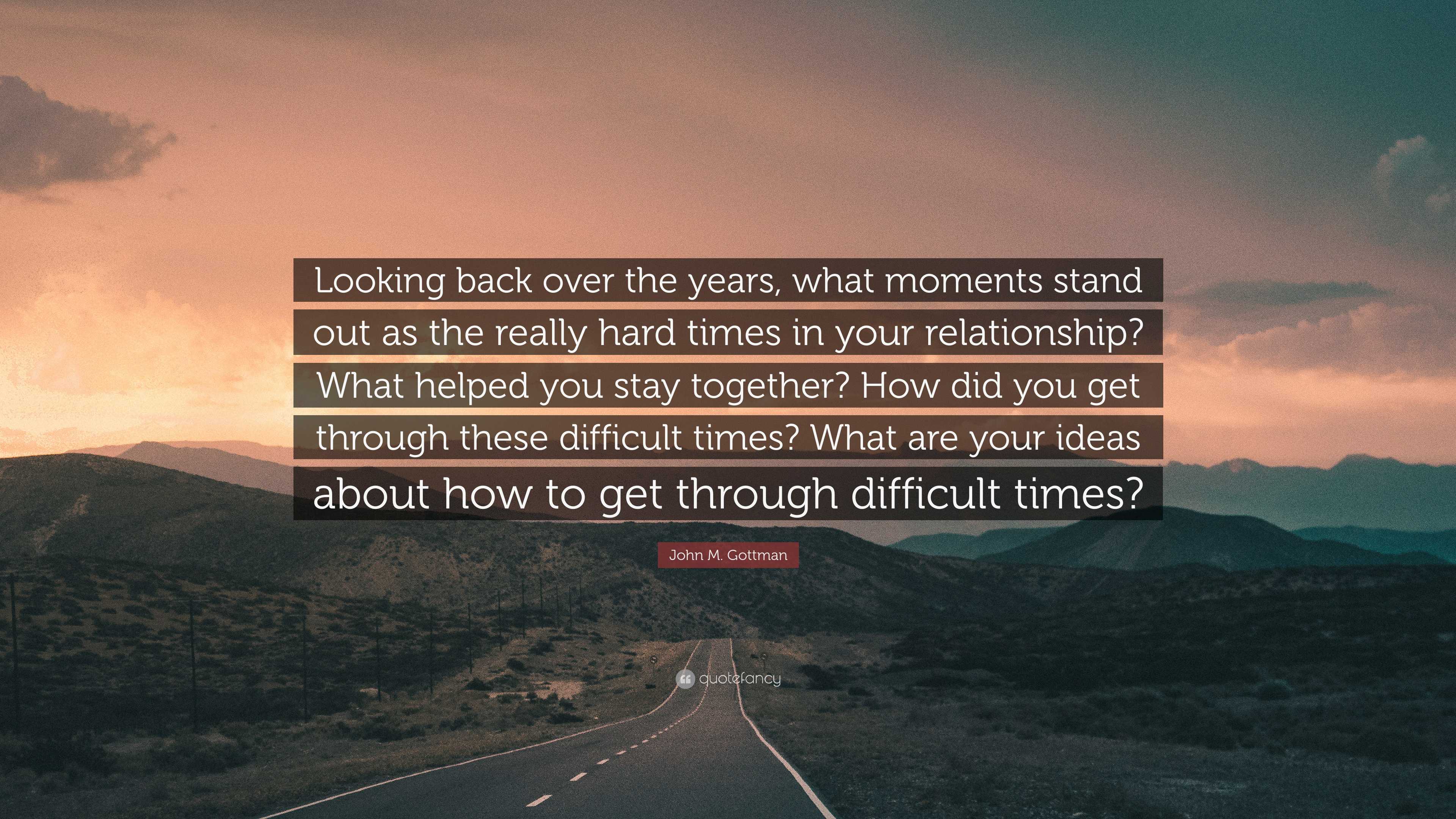 Looking back over the years, what moments stand out as the really hard times in your relationship? What helped you stay together? How did you get through these difficult times? What are your ideas about how to get through difficult times?

John M. Gottman

quotefancy